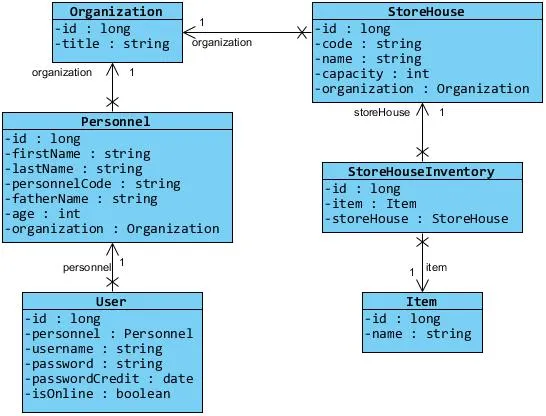 Organization
-id : long
-title : string

1
organization

StoreHouse
-id : long
-code : string
-name : string
-capacity : int
-organization : Organization

organization
1

Personnel
-id : long
-firstName : string
-lastName : string
-personnelCode : string
-fatherName : string
-age : int
-organization : Organization

storeHouse
1

StoreHouseInventory
-id : long
-item : Item
-storeHouse : StoreHouse

personnel
1

User
-id : long
-personnel : Personnel
-username : string
-password : string
-passwordCredit : date
-isOnline : boolean

1
item

Item
-id : long
-name : string